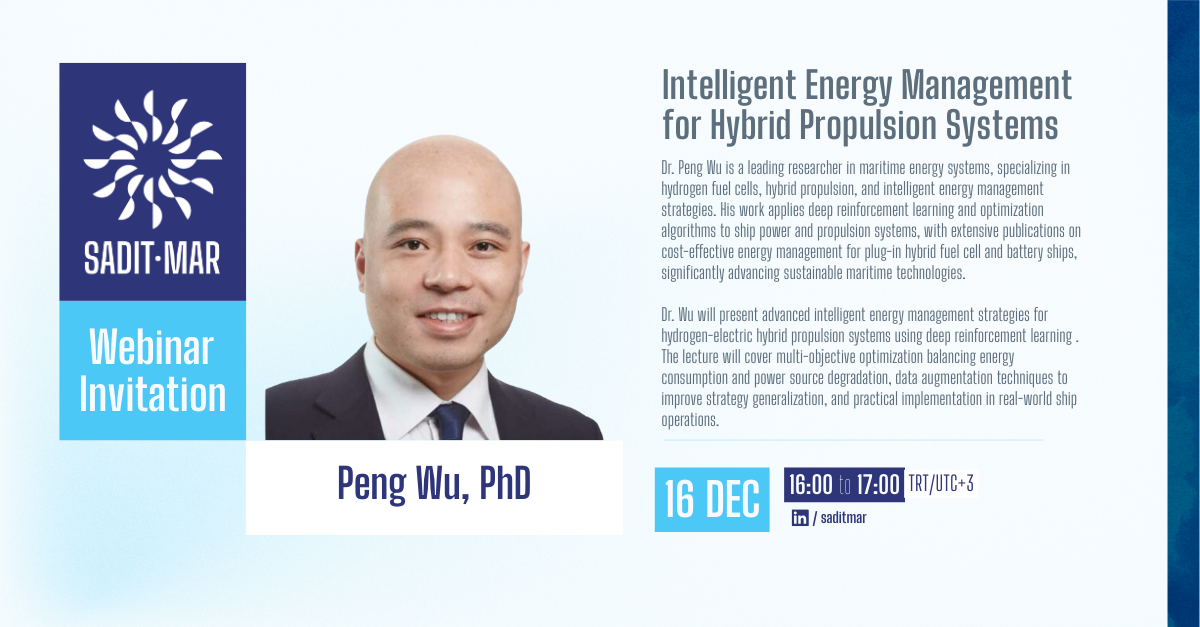 SADIT·MAR

Webinar Invitation

Peng Wu, PhD

Intelligent Energy Management for Hybrid Propulsion Systems

Dr. Peng Wu is a leading researcher in maritime energy systems, specializing in hydrogen fuel cells, hybrid propulsion, and intelligent energy management strategies. His work applies deep reinforcement learning and optimization algorithms to ship power and propulsion systems, with extensive publications on cost-effective energy management for plug-in hybrid fuel cell and battery ships, significantly advancing sustainable maritime technologies.

Dr. Wu will present advanced intelligent energy management strategies for hydrogen-electric hybrid propulsion systems using deep reinforcement learning . The lecture will cover multi-objective optimization balancing energy consumption and power source degradation, data augmentation techniques to improve strategy generalization, and practical implementation in real-world ship operations.

16 DEC

16:00 to 17:00 TRT/UTC+3

in / saditmar